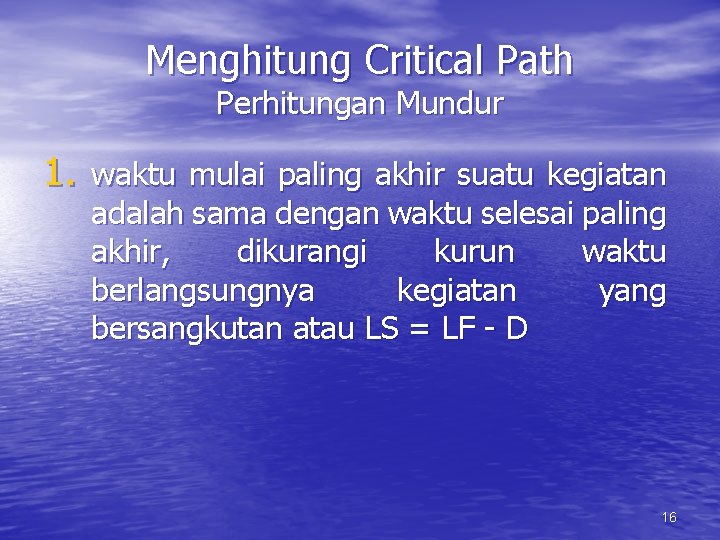 Menghitung Critical Path
Perhitungan Mundur

1. waktu mulai paling akhir suatu kegiatan adalah sama dengan waktu selesai paling akhir, dikurangi kurun waktu berlangsungnya kegiatan yang bersangkutan atau LS = LF - D

16